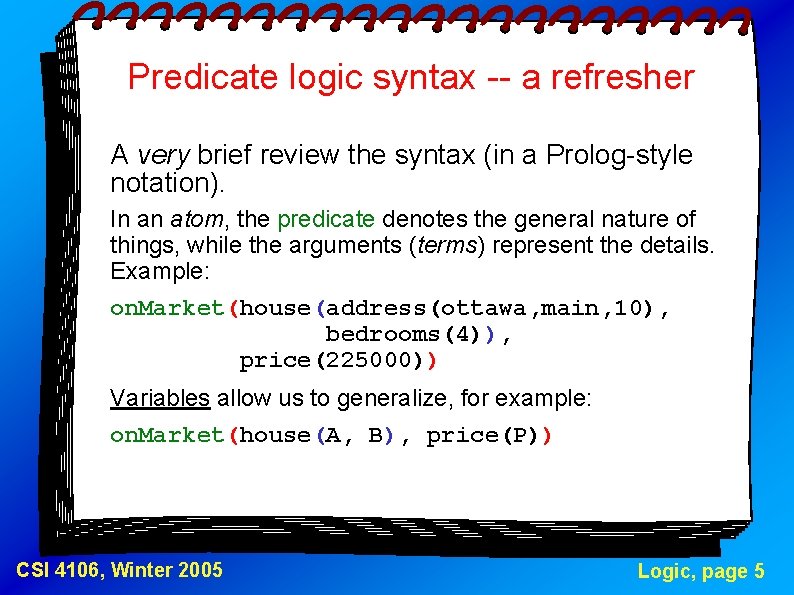 Predicate logic syntax -- a refresher

A very brief review the syntax (in a Prolog-style notation).

In an atom, the predicate denotes the general nature of things, while the arguments (terms) represent the details. Example:

onMarket(house(address(ottawa,main,10),
                bedrooms(4)),
         price(225000))

Variables allow us to generalize, for example:

onMarket(house(A, B), price(P))

CSI 4106, Winter 2005

Logic, page 5